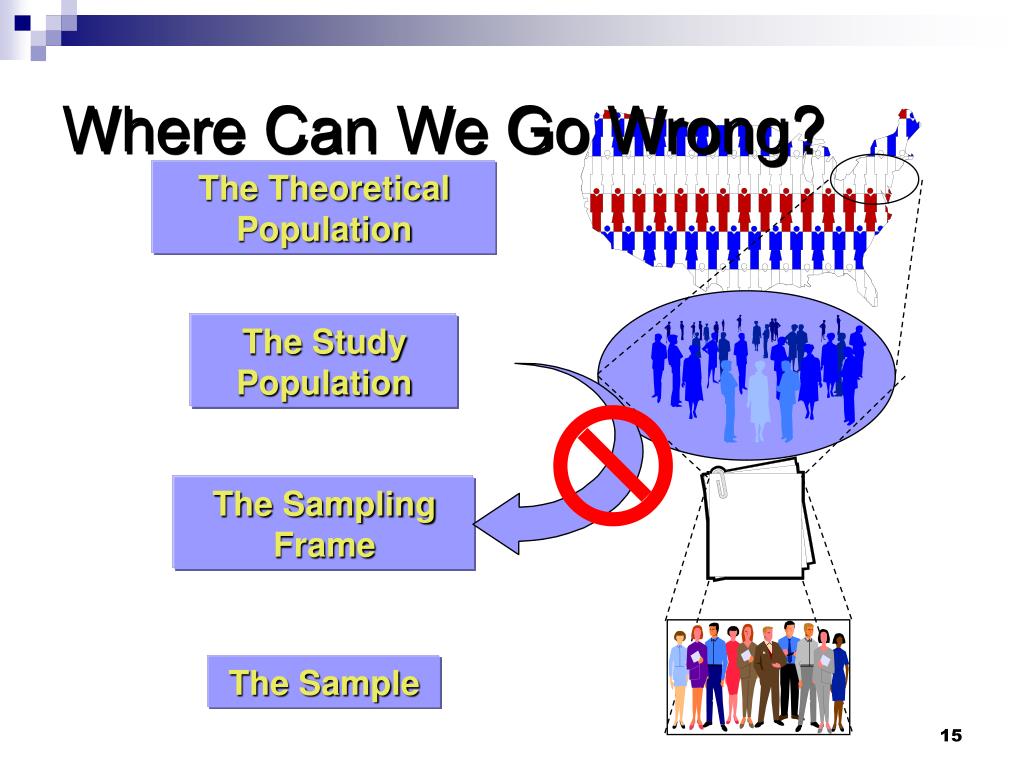 Where Can We Go Wrong?

The Theoretical Population

The Study Population

The Sampling Frame

The Sample

15